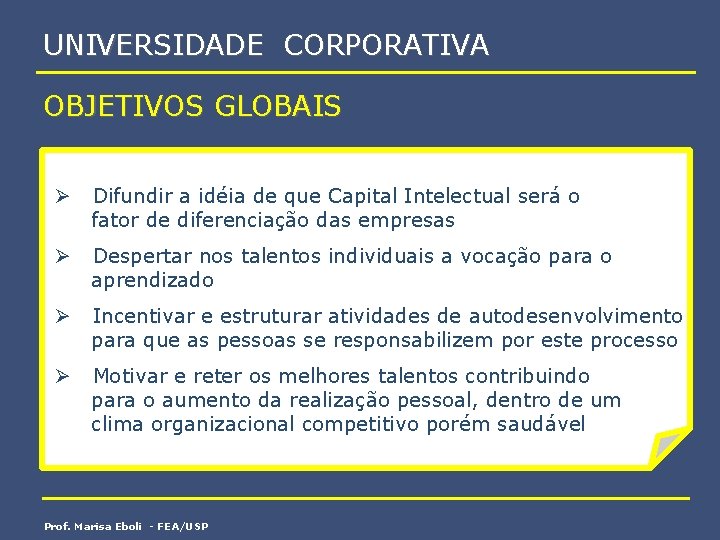 UNIVERSIDADE CORPORATIVA

OBJETIVOS GLOBAIS

➢ Difundir a idéia de que Capital Intelectual será o fator de diferenciação das empresas

➢ Despertar nos talentos individuais a vocação para o aprendizado

➢ Incentivar e estruturar atividades de autodesenvolvimento para que as pessoas se responsabilizem por este processo

➢ Motivar e reter os melhores talentos contribuindo para o aumento da realização pessoal, dentro de um clima organizacional competitivo porém saudável

Prof. Marisa Eboli - FEA/USP